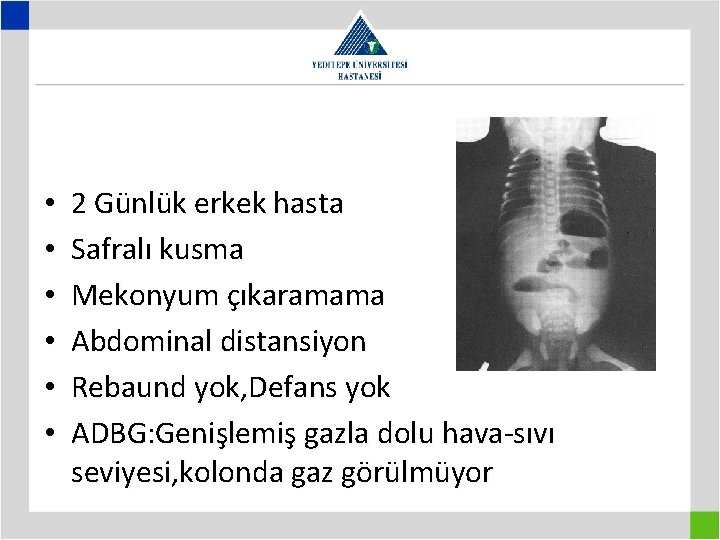 YEDİTEPE ÜNİVERSİTESİ
HASTANESİ

• 2 Günlük erkek hasta
• Safralı kusma
• Mekonyum çıkaramama
• Abdominal distansiyon
• Rebaund yok,Defans yok
• ADBG:Genişlemiş gazla dolu hava-sıvı seviyesi,kolonda gaz görülmüyor